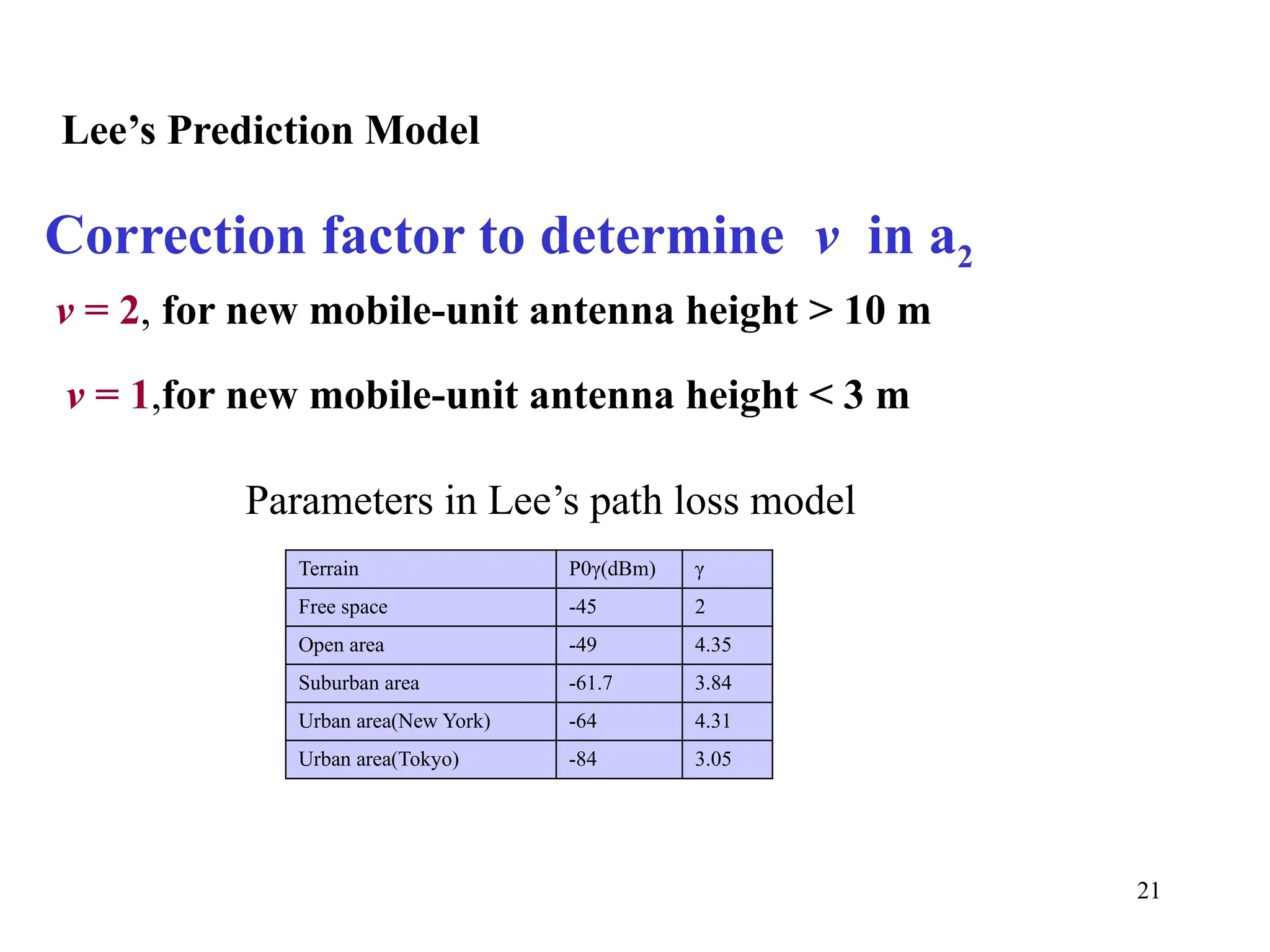 Lee’s Prediction Model

Correction factor to determine $v$ in $a_2$

$v = 2$, for new mobile-unit antenna height > 10 m

$v = 1$,for new mobile-unit antenna height < 3 m

Parameters in Lee’s path loss model

| Terrain | P0γ(dBm) | γ |
|---|---|---|
| Free space | -45 | 2 |
| Open area | -49 | 4.35 |
| Suburban area | -61.7 | 3.84 |
| Urban area(New York) | -64 | 4.31 |
| Urban area(Tokyo) | -84 | 3.05 |

21